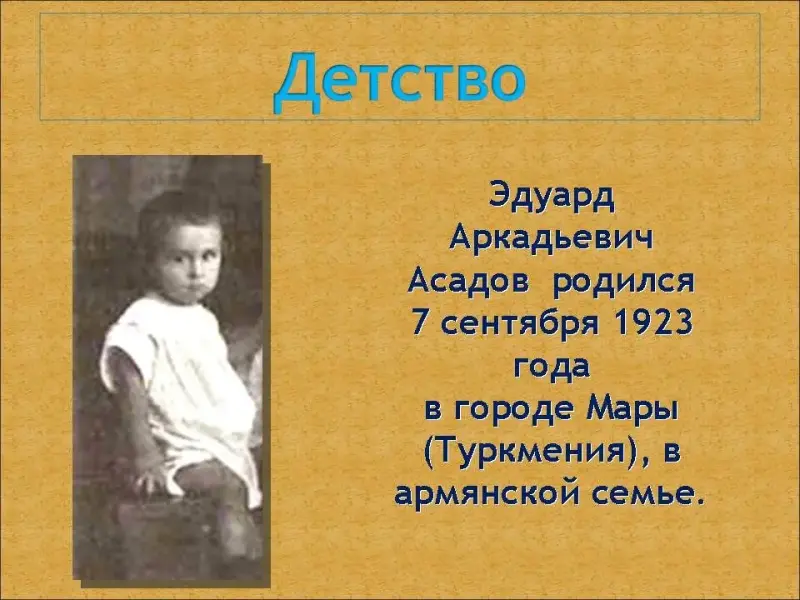 Детство

Эдуард Аркадьевич Асадов родился 7 сентября 1923 года в городе Мары (Туркмения), в армянской семье.